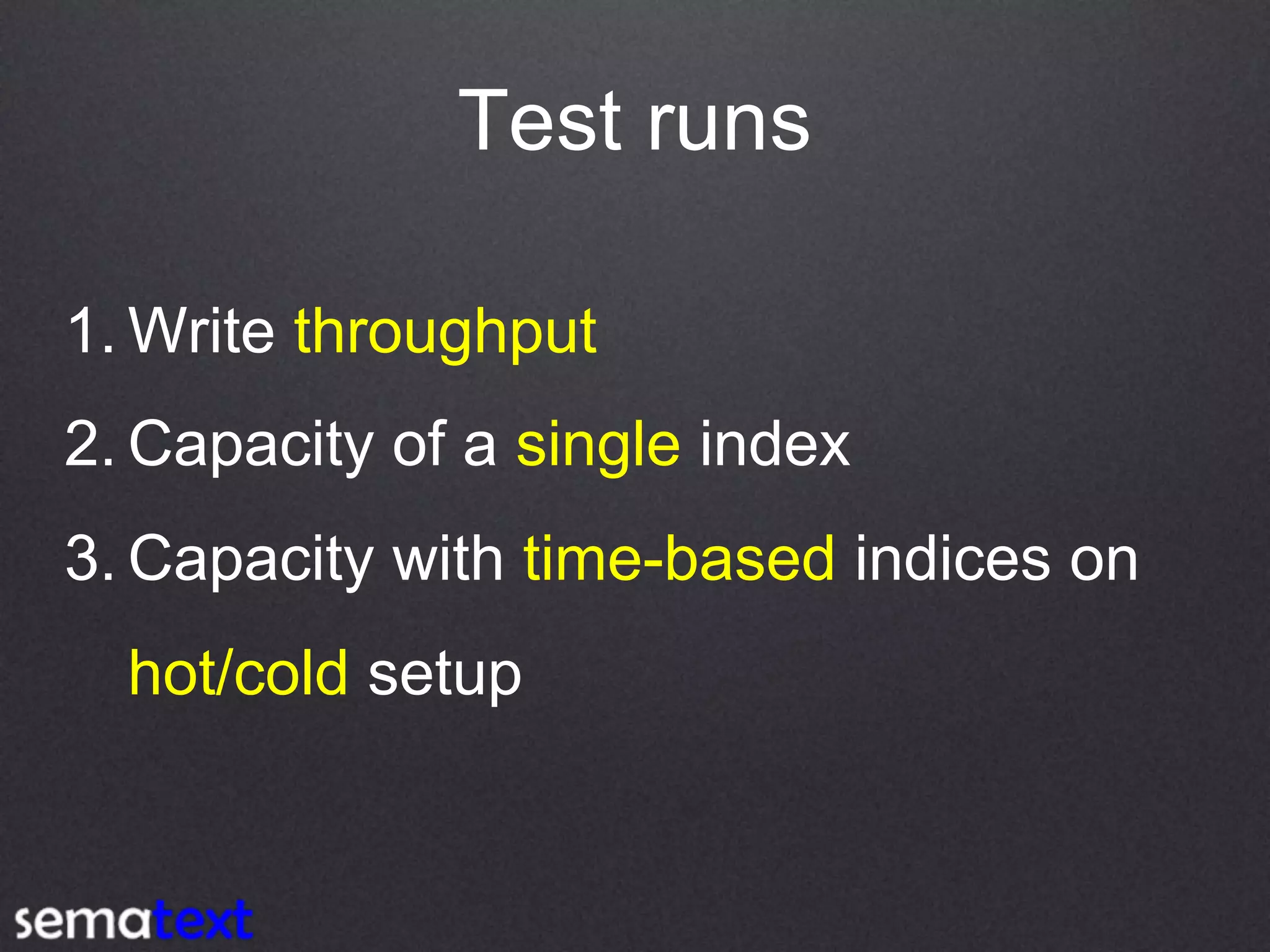 Test runs

1. Write throughput
2. Capacity of a single index
3. Capacity with time-based indices on hot/cold setup

sematext